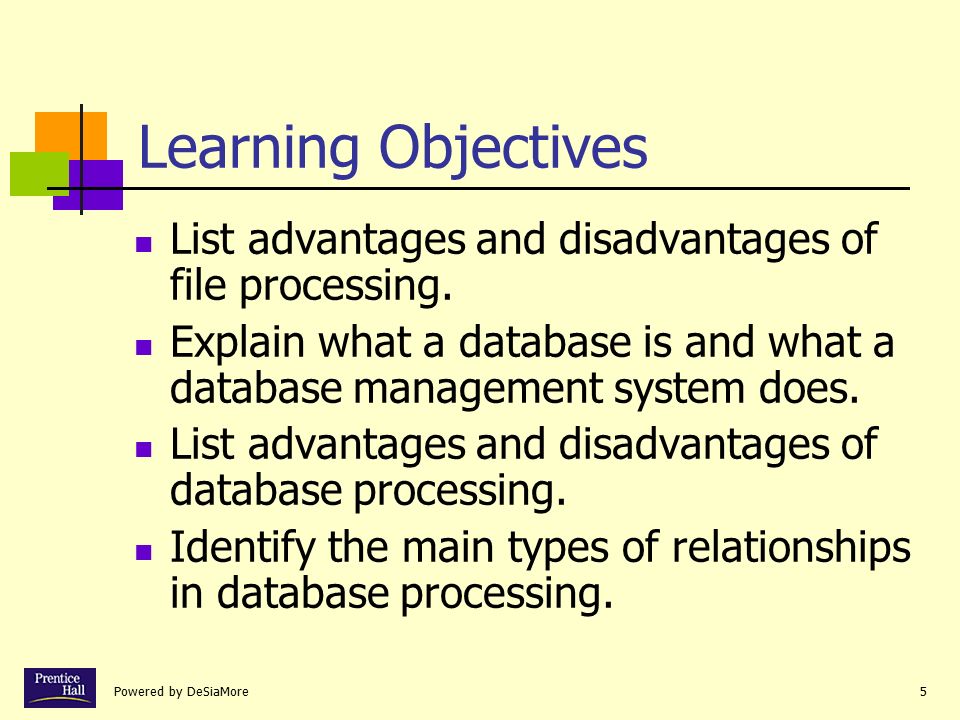 Learning Objectives

- List advantages and disadvantages of file processing.
- Explain what a database is and what a database management system does.
- List advantages and disadvantages of database processing.
- Identify the main types of relationships in database processing.

Prentice Hall

Powered by DeSiaMore

5